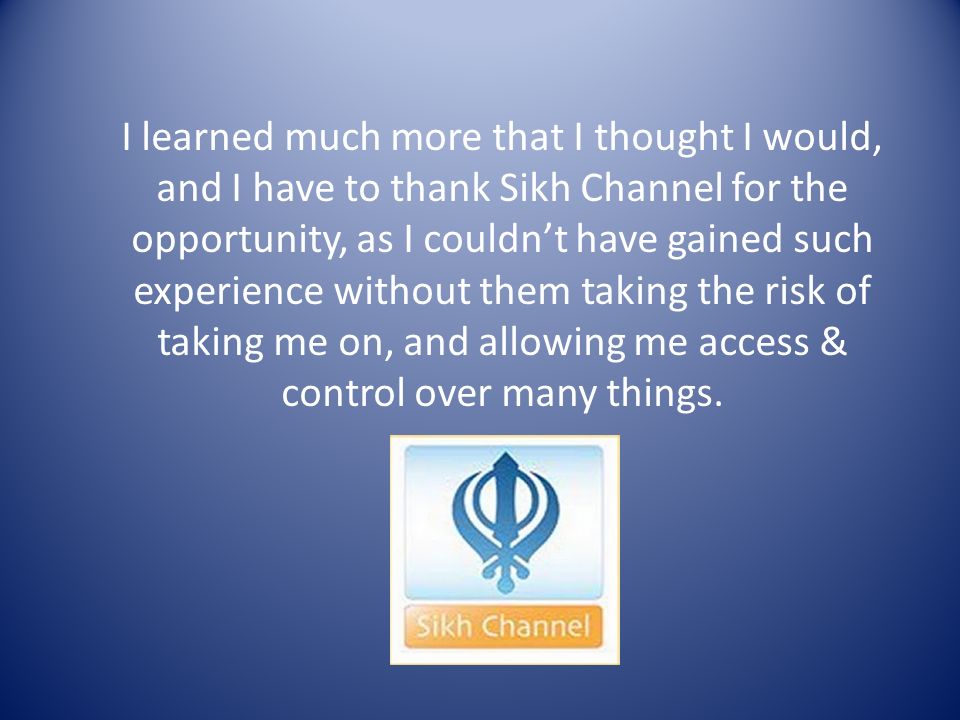 I learned much more that I thought I would, and I have to thank Sikh Channel for the opportunity, as I couldn’t have gained such experience without them taking the risk of taking me on, and allowing me access & control over many things.

Sikh Channel